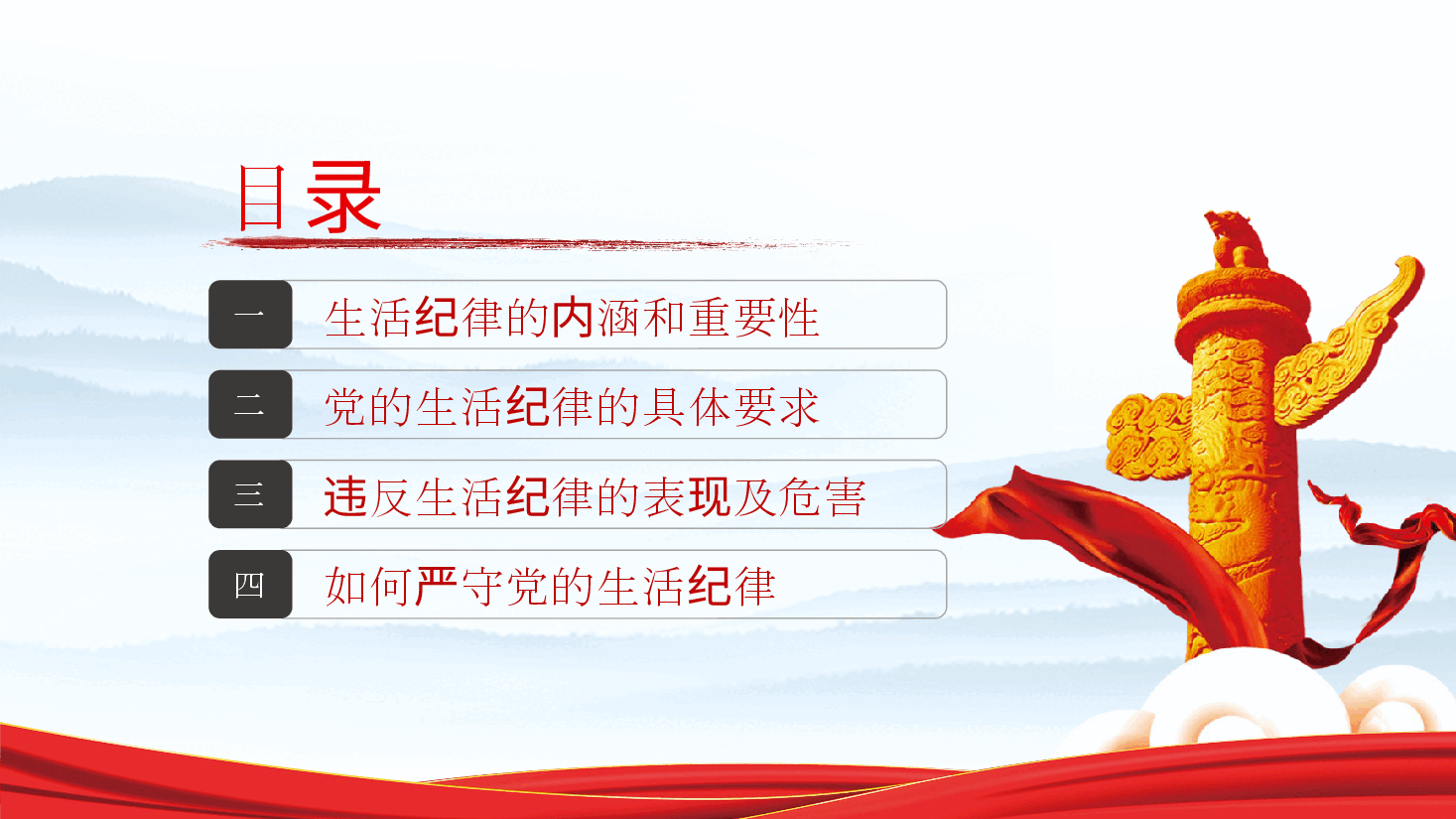 目录

一 生活纪律的内涵和重要性

二 党的生活纪律的具体要求

三 违反生活纪律的表现及危害

四 如何严守党的生活纪律